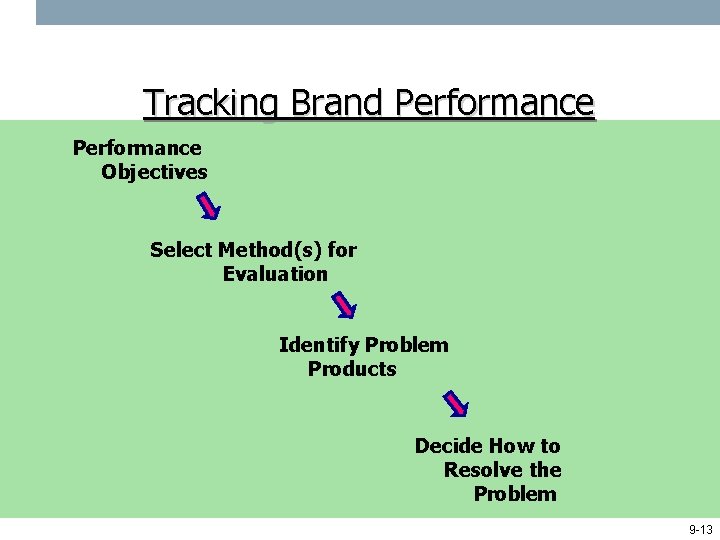 Tracking Brand Performance

Performance Objectives

Select Method(s) for Evaluation

Identify Problem Products

Decide How to Resolve the Problem

9-13